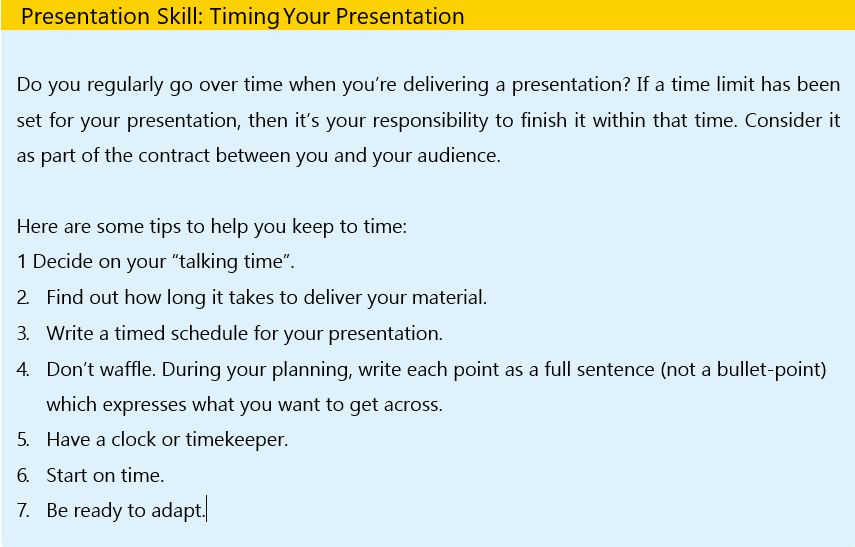 Presentation Skill: Timing Your Presentation

Do you regularly go over time when you're delivering a presentation? If a time limit has been set for your presentation, then it's your responsibility to finish it within that time. Consider it as part of the contract between you and your audience.

Here are some tips to help you keep to time:
1 Decide on your "talking time".
2. Find out how long it takes to deliver your material.
3. Write a timed schedule for your presentation.
4. Don't waffle. During your planning, write each point as a full sentence (not a bullet-point) which expresses what you want to get across.
5. Have a clock or timekeeper.
6. Start on time.
7. Be ready to adapt.